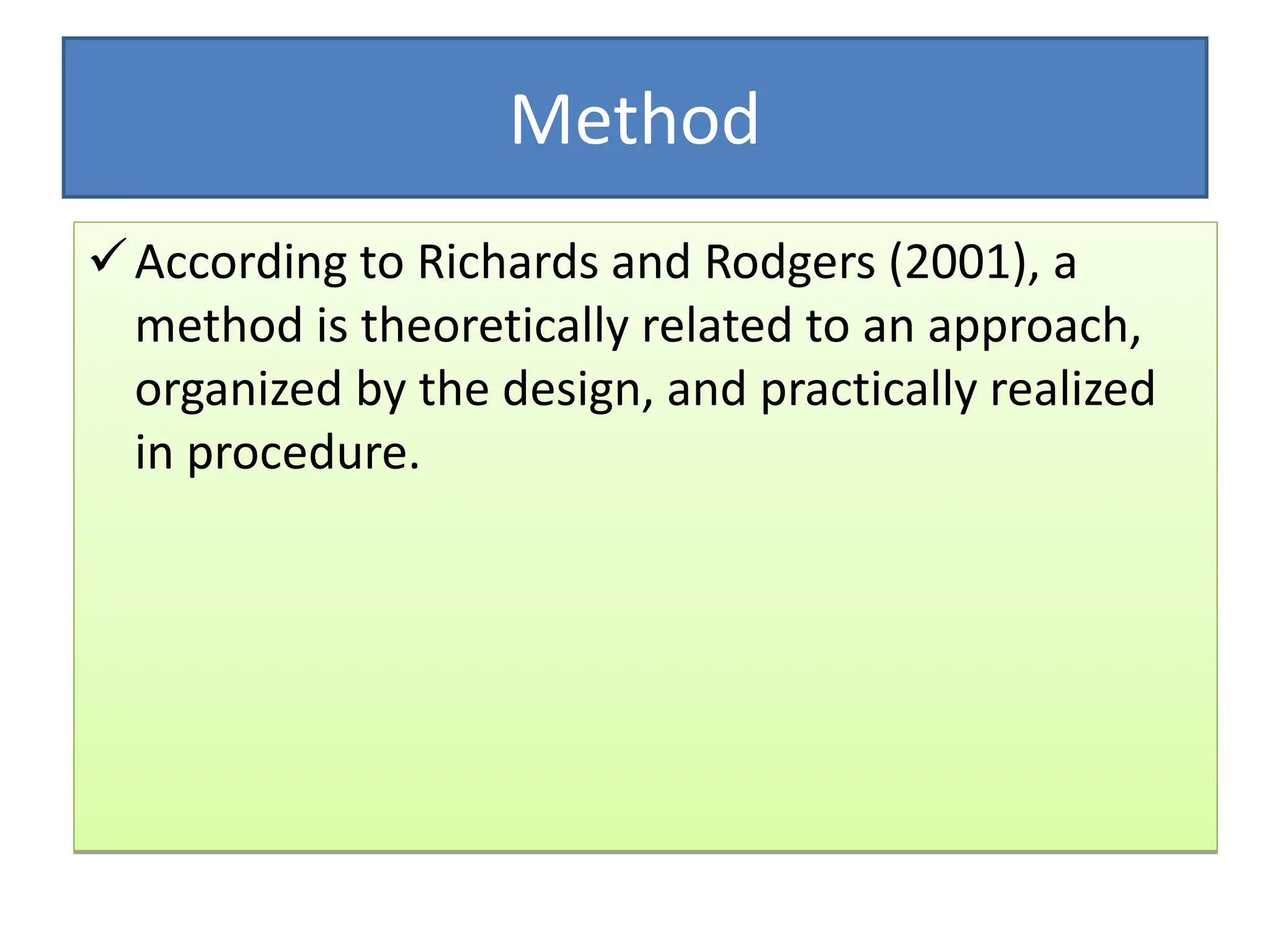 Method

✓ According to Richards and Rodgers (2001), a method is theoretically related to an approach, organized by the design, and practically realized in procedure.